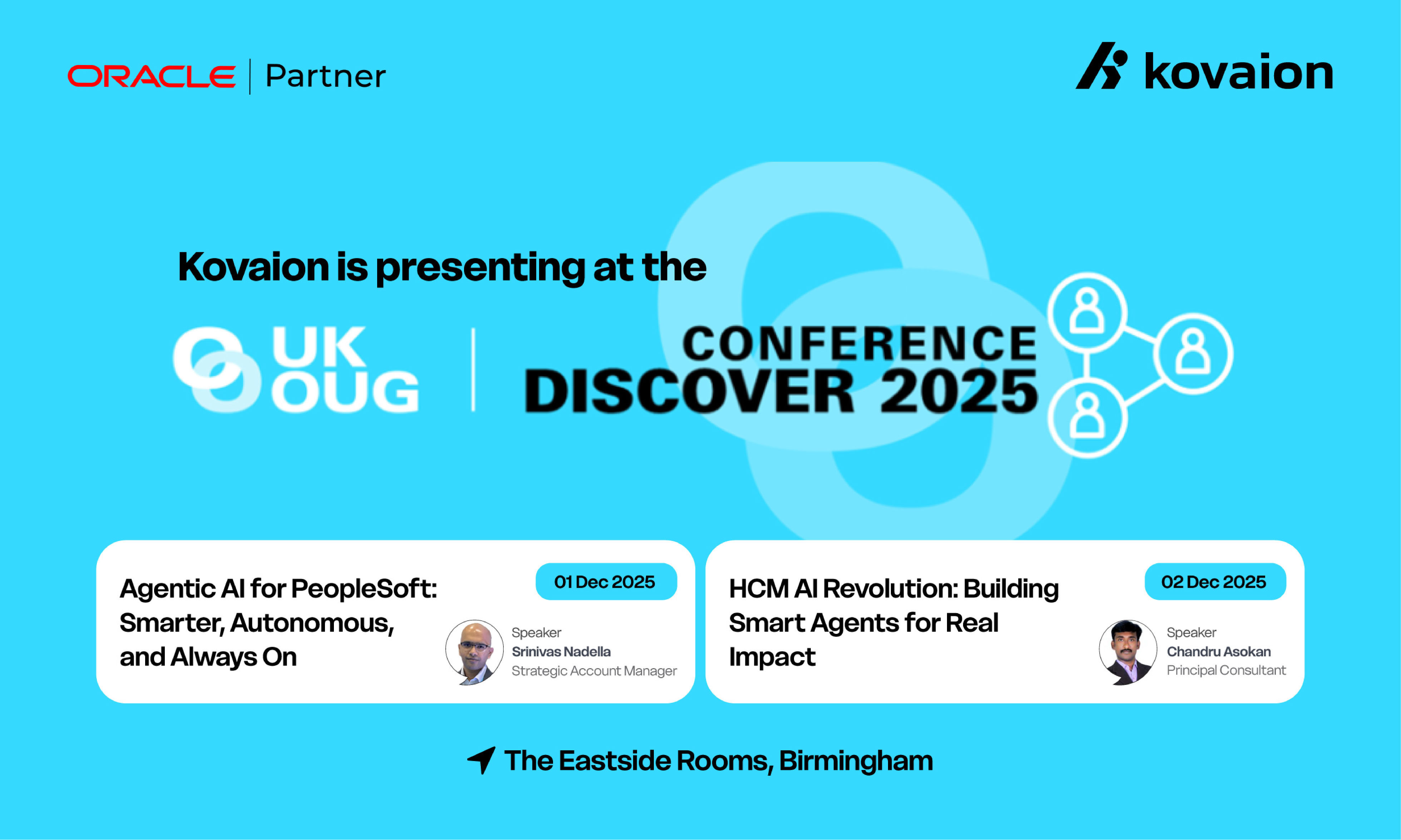 ORACLE | Partner

kovaion

Kovaion is presenting at the

UK OUG | CONFERENCE DISCOVER 2025

Agentic AI for PeopleSoft: Smarter, Autonomous, and Always On

01 Dec 2025

Speaker
Srinivas Nadella
Strategic Account Manager

HCM AI Revolution: Building Smart Agents for Real Impact

02 Dec 2025

Speaker
Chandru Asokan
Principal Consultant

The Eastside Rooms, Birmingham